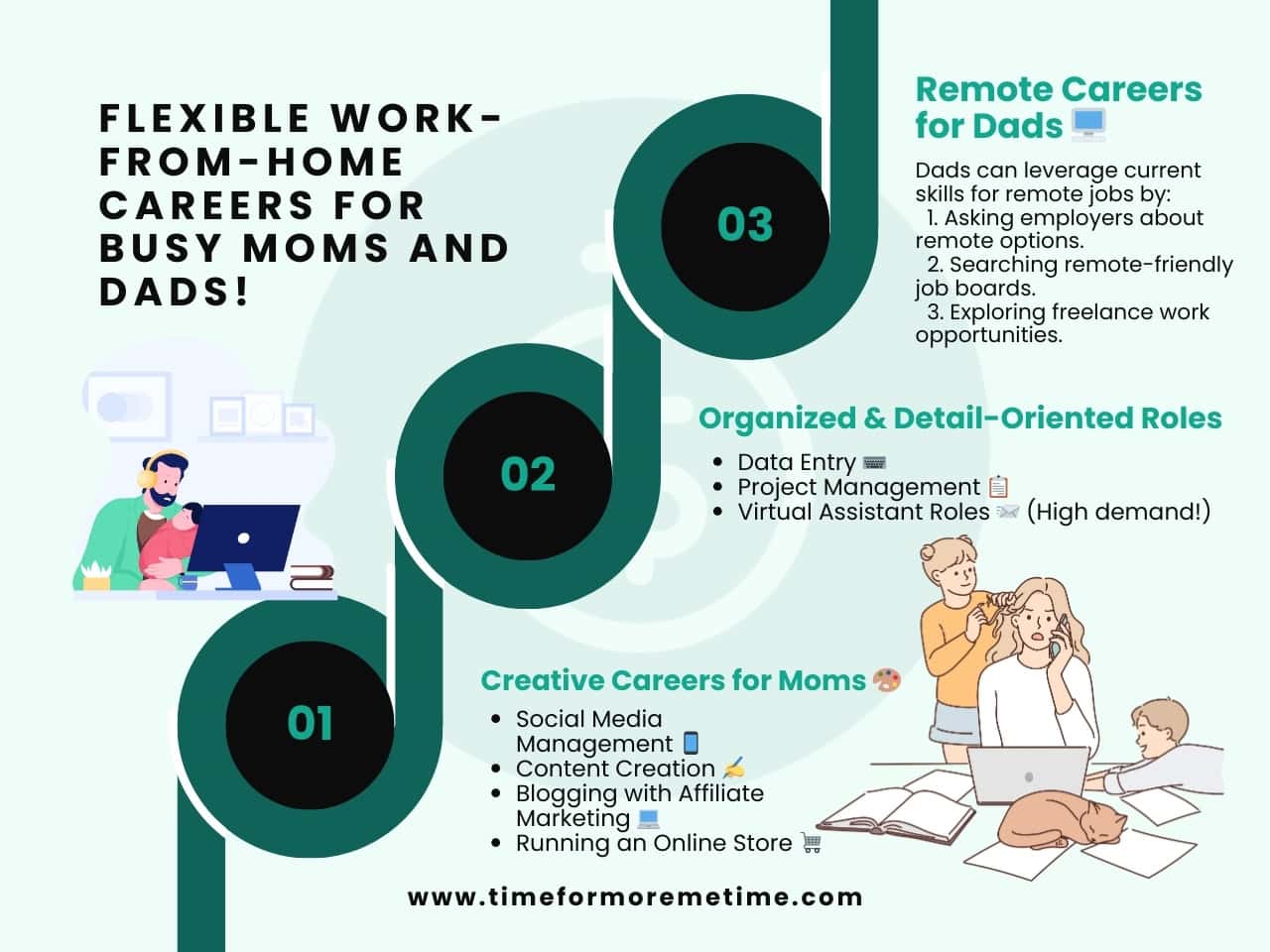 FLEXIBLE WORK-FROM-HOME CAREERS FOR BUSY MOMS AND DADS!

03

Remote Careers for Dads 🖥️

Dads can leverage current skills for remote jobs by:
1. Asking employers about remote options.
2. Searching remote-friendly job boards.
3. Exploring freelance work opportunities.

02

Organized & Detail-Oriented Roles

- Data Entry ⌨️
- Project Management 📋
- Virtual Assistant Roles 📨 (High demand!)

01

Creative Careers for Moms 🎨

- Social Media Management 📱
- Content Creation ✍️
- Blogging with Affiliate Marketing 💻
- Running an Online Store 🛒

www.timeformoremetime.com